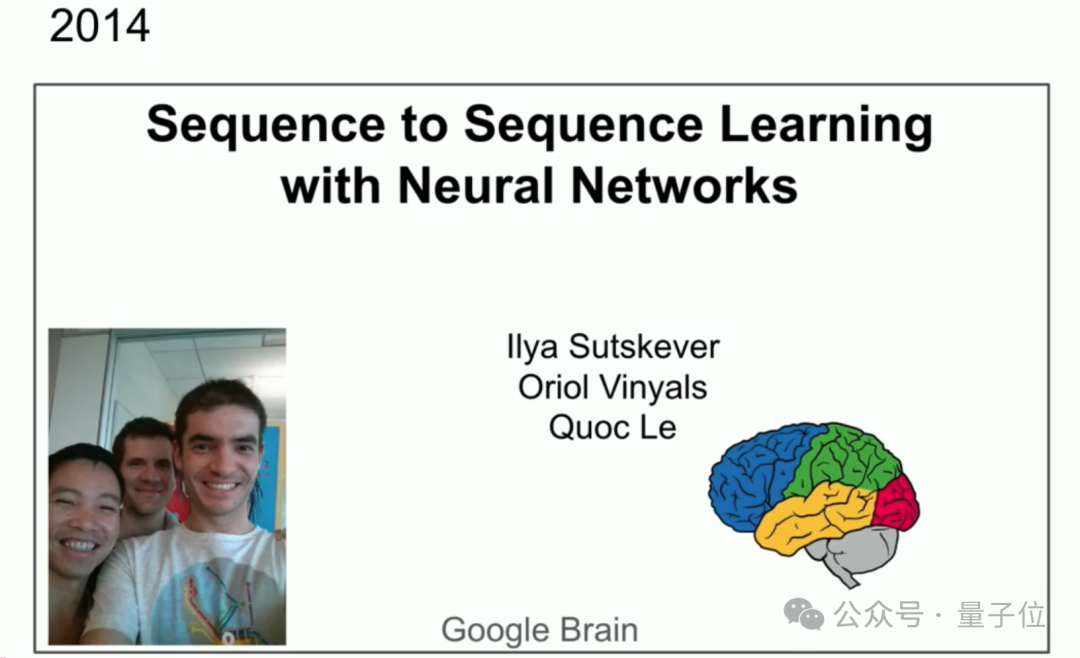 2014

Sequence to Sequence Learning with Neural Networks

Ilya Sutskever
Oriol Vinyals
Quoc Le

Google Brain

公众号 · 量子位